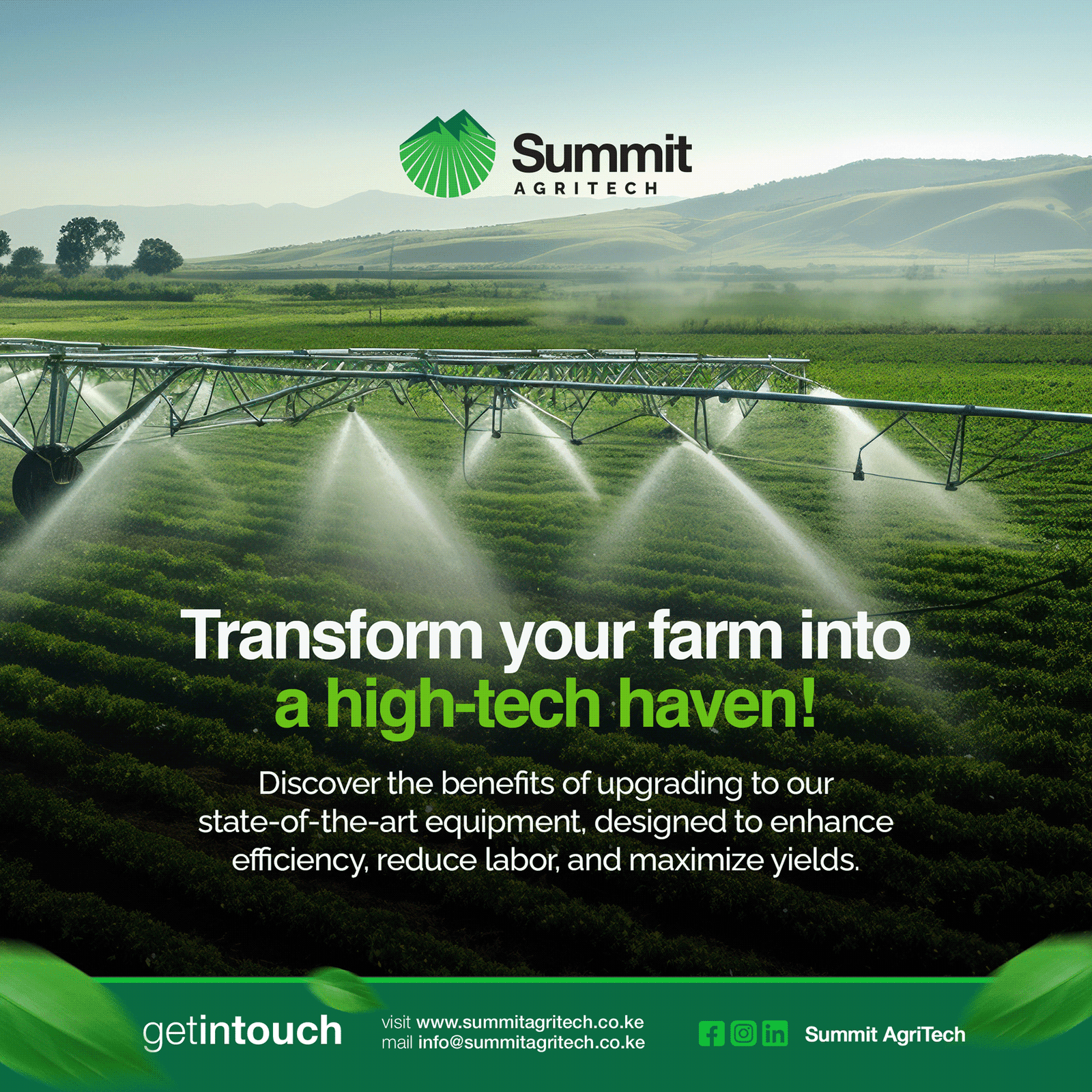 Summit
AGRITECH

Transform your farm into
a high-tech haven!

Discover the benefits of upgrading to our state-of-the-art equipment, designed to enhance efficiency, reduce labor, and maximize yields.

getintouch

visit www.summitagritech.co.ke
mail info@summitagritech.co.ke

Summit AgriTech